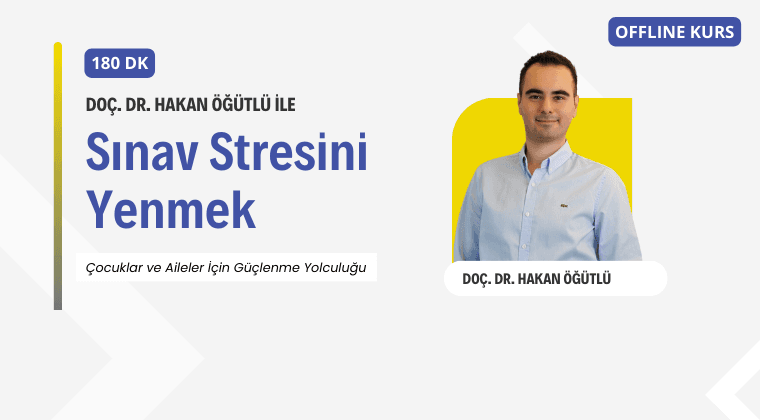 OFFLINE KURS

180 DK

DOÇ. DR. HAKAN ÖĞÜTLÜ İLE

Sınav Stresini Yenmek

Çocuklar ve Aileler İçin Güçlenme Yolculuğu

DOÇ. DR. HAKAN ÖĞÜTLÜ